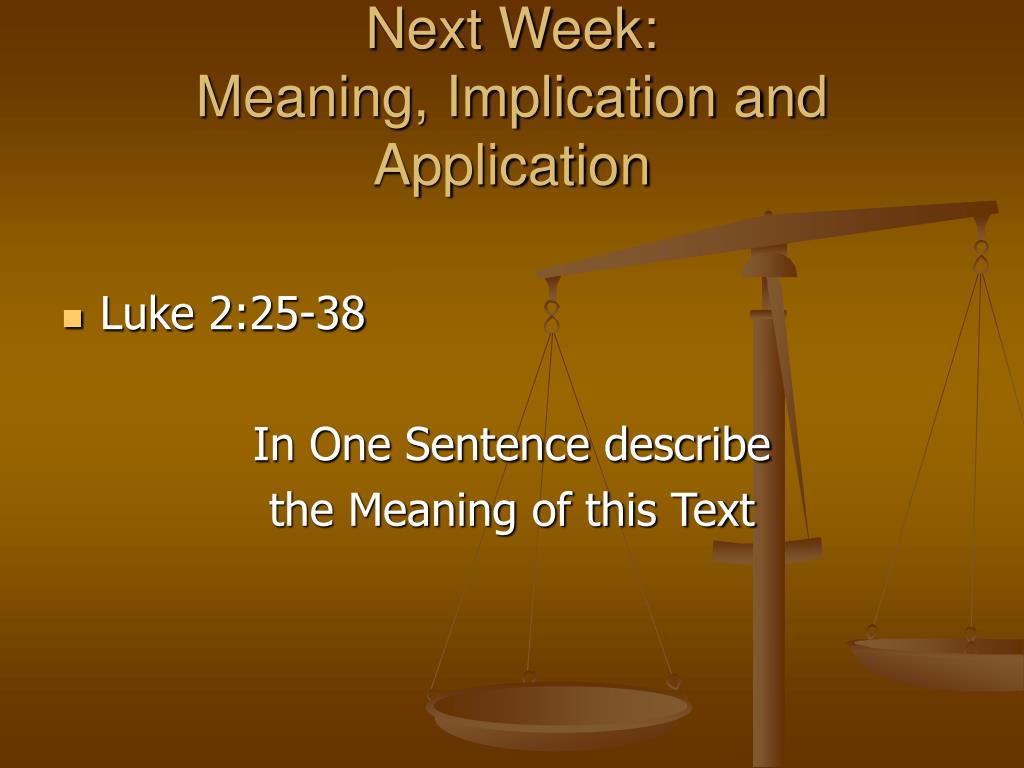 Next Week:
Meaning, Implication and Application

Luke 2:25-38

In One Sentence describe the Meaning of this Text